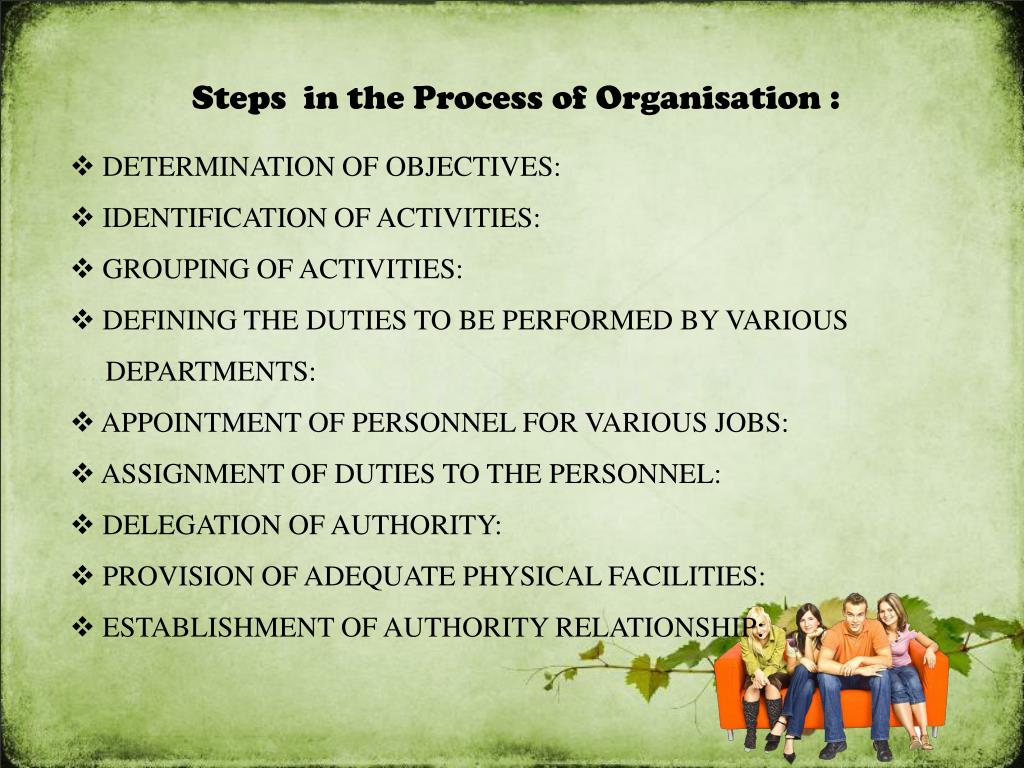 Steps in the Process of Organisation :

❖ DETERMINATION OF OBJECTIVES:

❖ IDENTIFICATION OF ACTIVITIES:

❖ GROUPING OF ACTIVITIES:

❖ DEFINING THE DUTIES TO BE PERFORMED BY VARIOUS DEPARTMENTS:

❖ APPOINTMENT OF PERSONNEL FOR VARIOUS JOBS:

❖ ASSIGNMENT OF DUTIES TO THE PERSONNEL:

❖ DELEGATION OF AUTHORITY:

❖ PROVISION OF ADEQUATE PHYSICAL FACILITIES:

❖ ESTABLISHMENT OF AUTHORITY RELATIONSHIP: